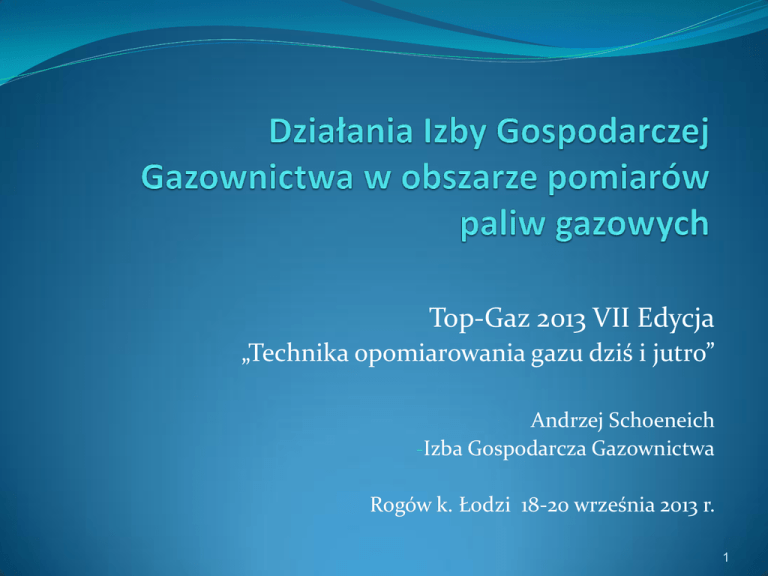 Działania Izby Gospodarczej Gazownictwa w obszarze pomiarów paliw gazowych

Top-Gaz 2013 VII Edycja
„Technika opomiarowania gazu dziś i jutro”

Andrzej Schoeneich
-Izba Gospodarcza Gazownictwa

Rogów k. Łodzi 18-20 września 2013 r.

1